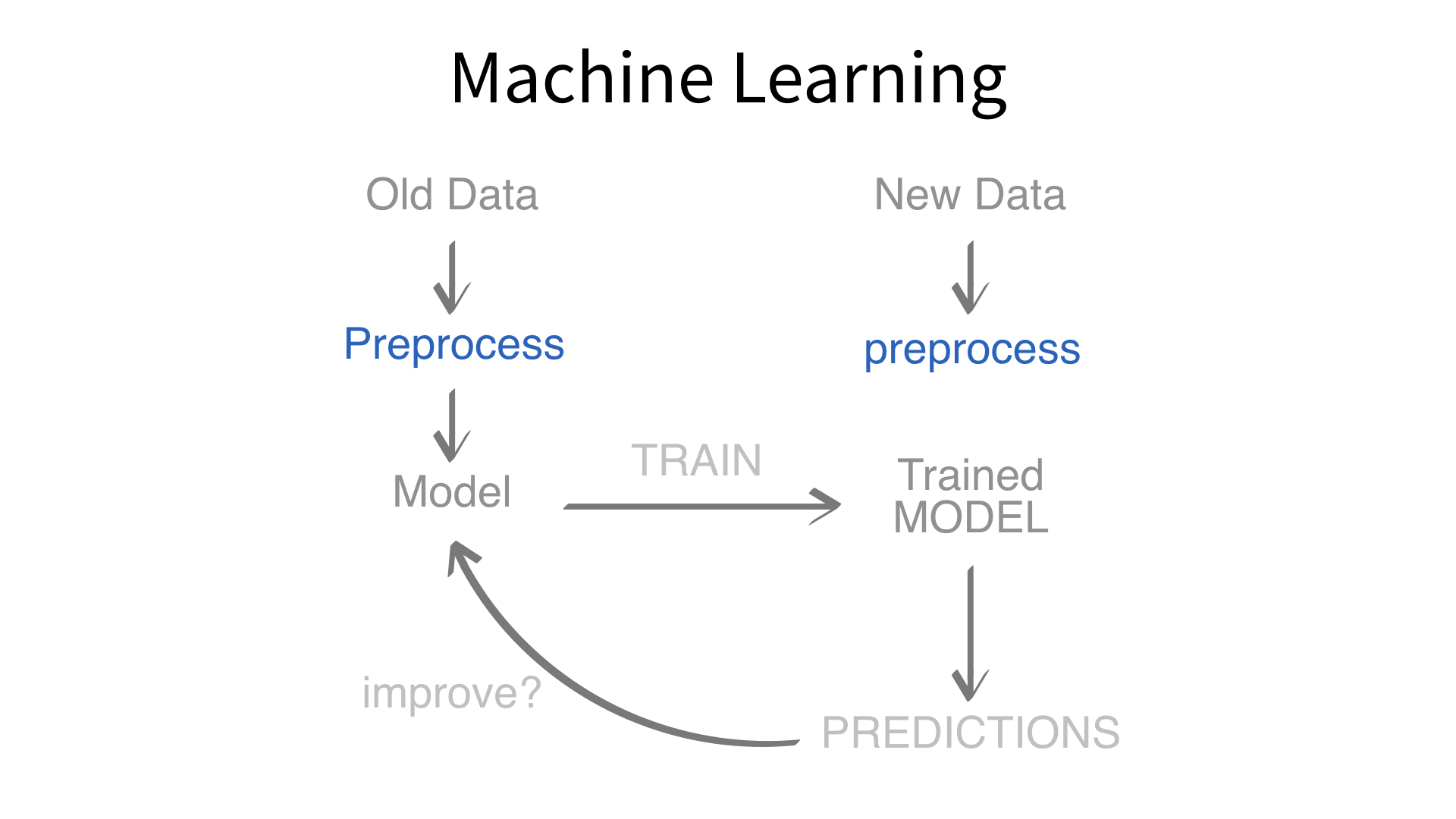 Machine Learning

Old Data

Preprocess

Model

TRAIN

New Data

preprocess

Trained MODEL

PREDICTIONS

improve?